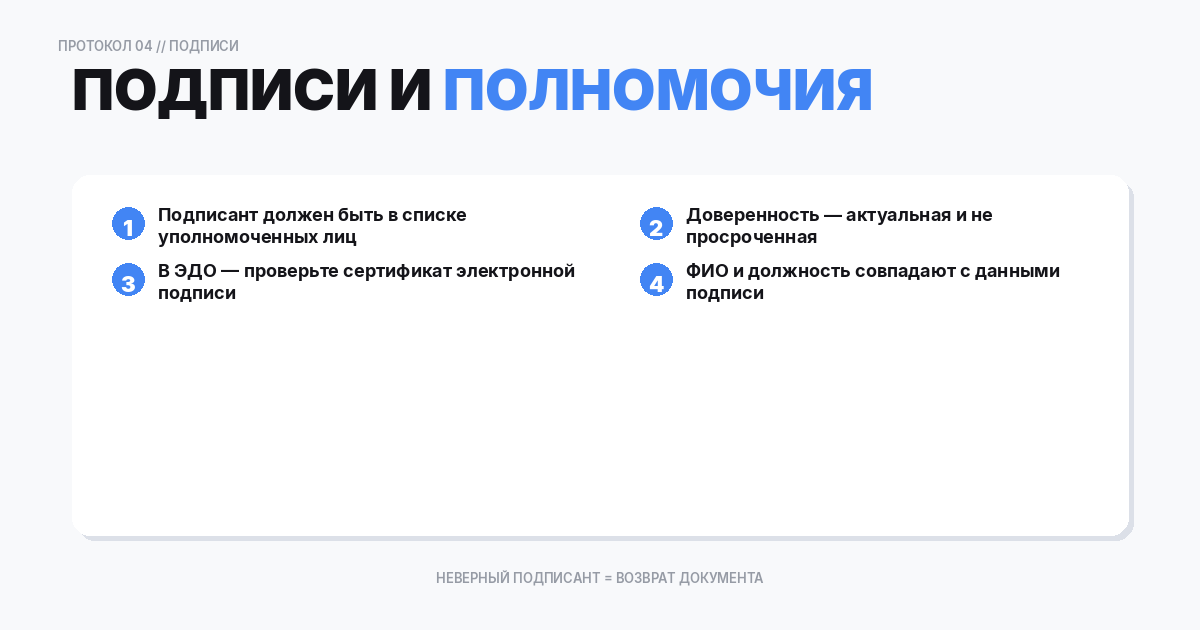 ПРОТОКОЛ 04 // ПОДПИСИ

ПОДПИСИ И ПОЛНОМОЧИЯ

1 Подписант должен быть в списке уполномоченных лиц

2 Доверенность — актуальная и не просроченная

3 В ЭДО — проверьте сертификат электронной подписи

4 ФИО и должность совпадают с данными подписи

НЕВЕРНЫЙ ПОДПИСАНТ = ВОЗВРАТ ДОКУМЕНТА